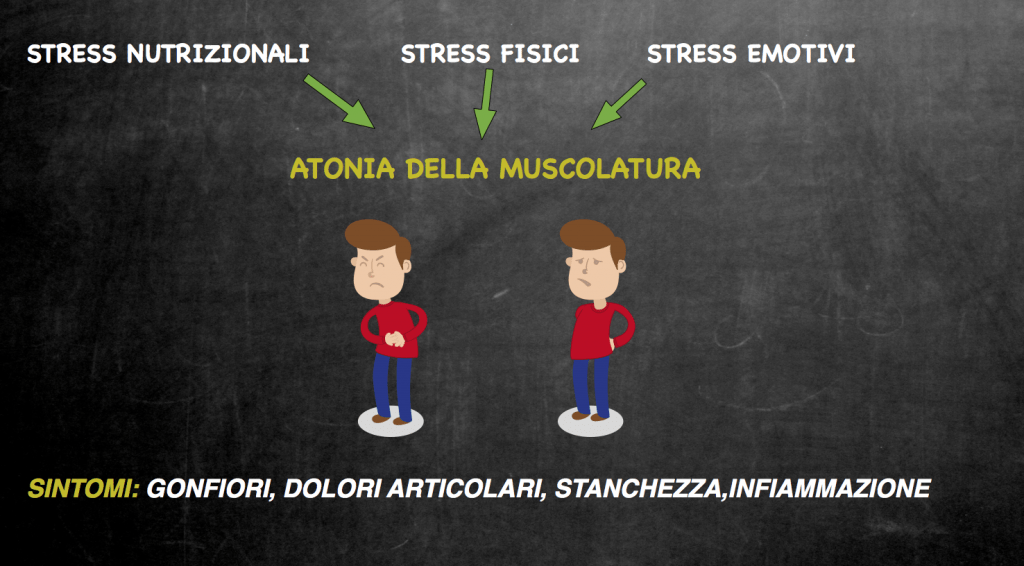 STRESS NUTRIZIONALI STRESS FISICI STRESS EMOTIVI

ATONIA DELLA MUSCOLATURA

SINTOMI: GONFIORI, DOLORI ARTICOLARI, STANCHEZZA,INFIAMMAZIONE